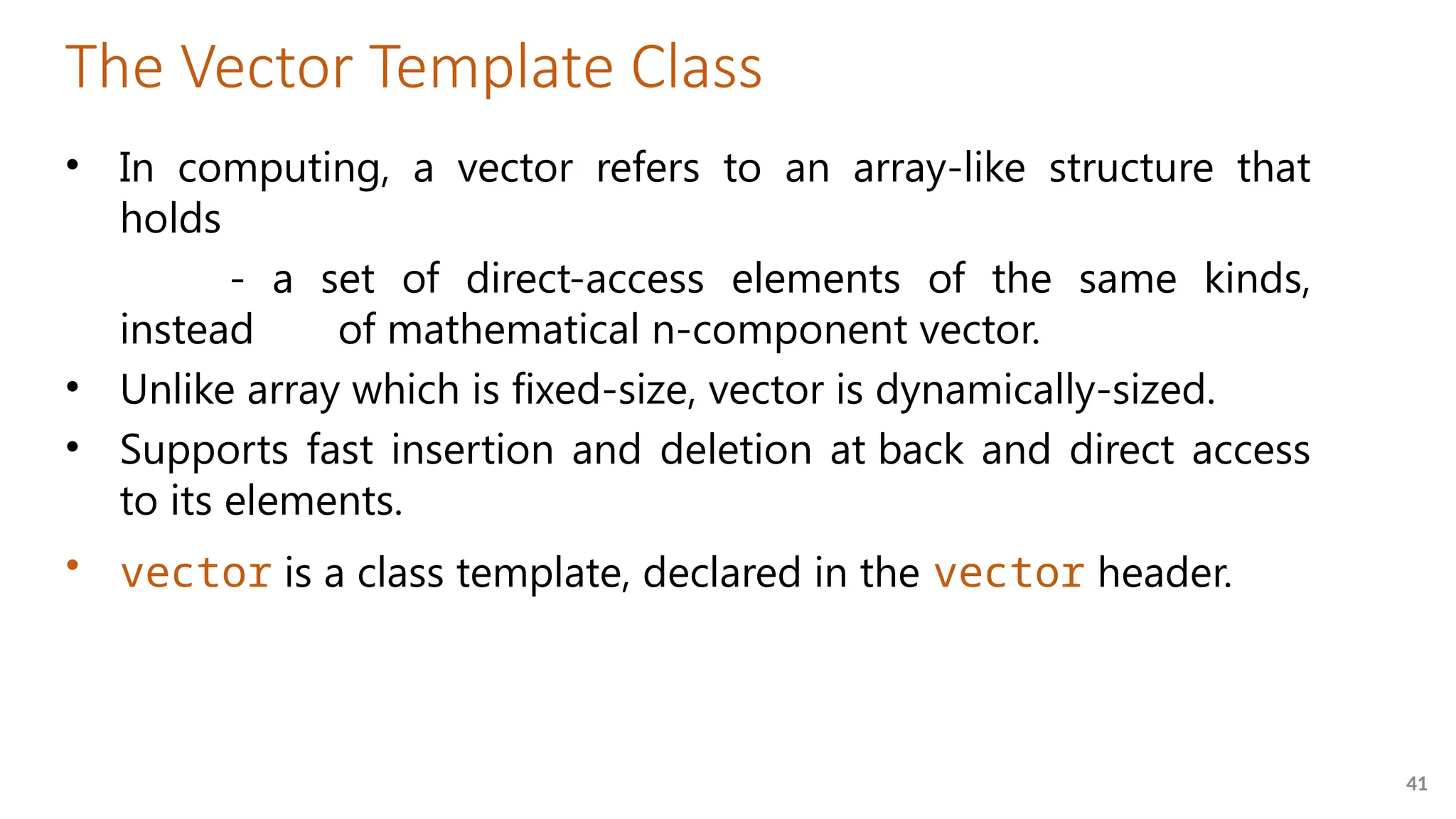 The Vector Template Class

• In computing, a vector refers to an array-like structure that holds

- a set of direct-access elements of the same kinds, instead of mathematical n-component vector.

• Unlike array which is fixed-size, vector is dynamically-sized.

• Supports fast insertion and deletion at back and direct access to its elements.

• vector is a class template, declared in the vector header.

41